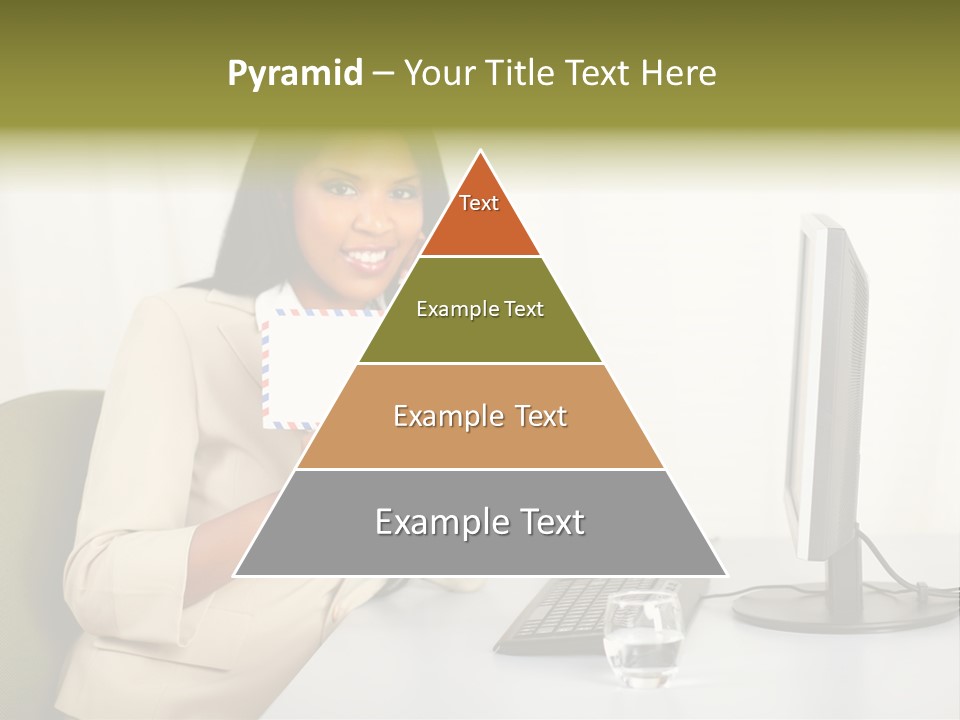 Pyramid – Your Title Text Here

Text

Example Text

Example Text

Example Text